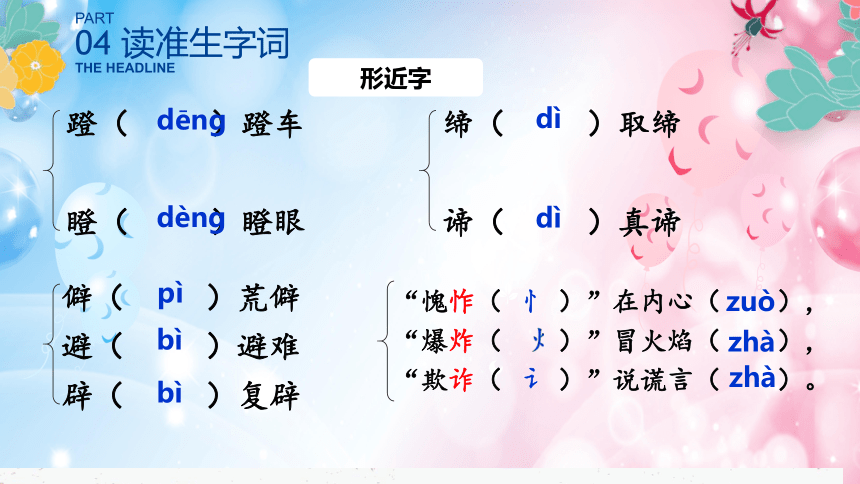 PART
04 读准生字词
THE HEADLINE

形近字

蹬（ dēng ）蹬车
瞪（ dèng ）瞪眼

缔（ dì ）取缔
谛（ dì ）真谛

僻（ pì ）荒僻
避（ bì ）避难
辟（ bì ）复辟

“愧怍（ 忄 ）”在内心（zuò），
“爆炸（ 火 ）”冒火焰（zhà），
“欺诈（ 讠 ）”说谎言（zhà）。